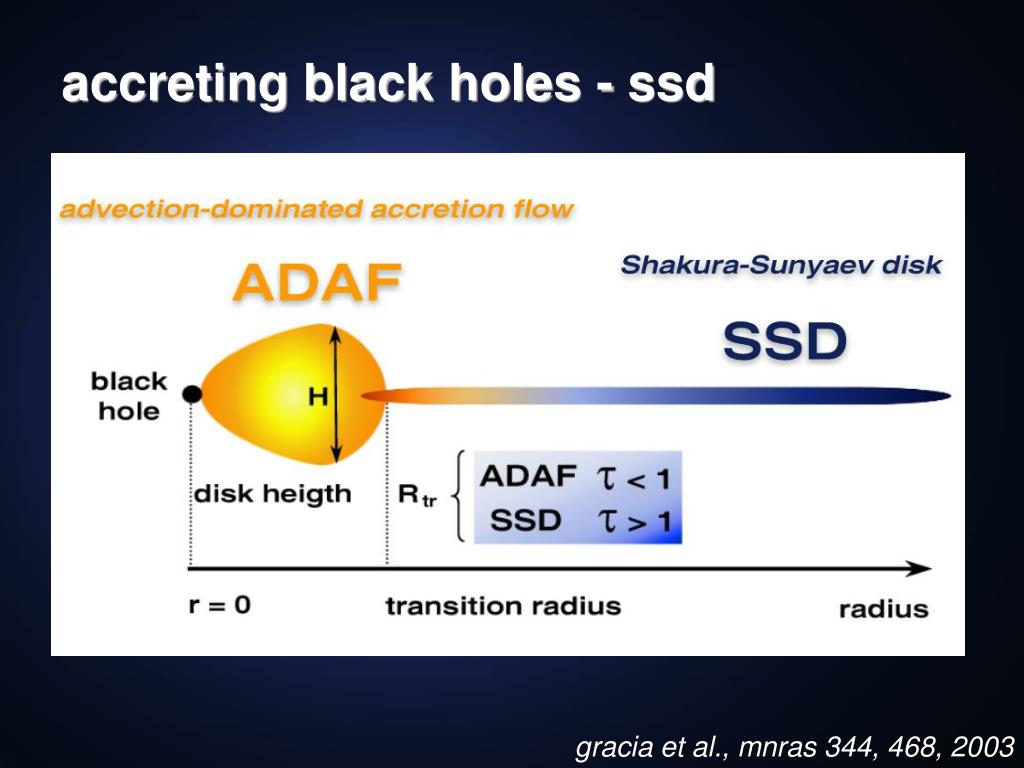 accreting black holes - ssd

advection-dominated accretion flow

ADAF

Shakura-Sunyaev disk

SSD

black hole

H

disk heigth

$R_{tr}$

ADAF $\tau < 1$

SSD $\tau > 1$

r = 0

transition radius

radius

gracia et al., mnras 344, 468, 2003